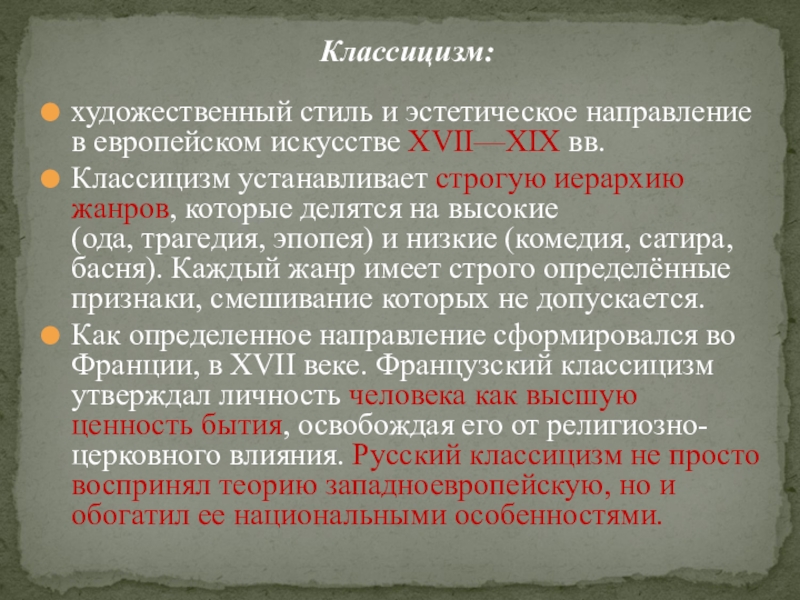 Классицизм:

художественный стиль и эстетическое направление в европейском искусстве XVII—XIX вв.

Классицизм устанавливает строгую иерархию жанров, которые делятся на высокие (ода, трагедия, эпопея) и низкие (комедия, сатира, басня). Каждый жанр имеет строго определённые признаки, смешивание которых не допускается.

Как определенное направление сформировался во Франции, в XVII веке. Французский классицизм утверждал личность человека как высшую ценность бытия, освобождая его от религиозно-церковного влияния. Русский классицизм не просто воспринял теорию западноевропейскую, но и обогатил ее национальными особенностями.